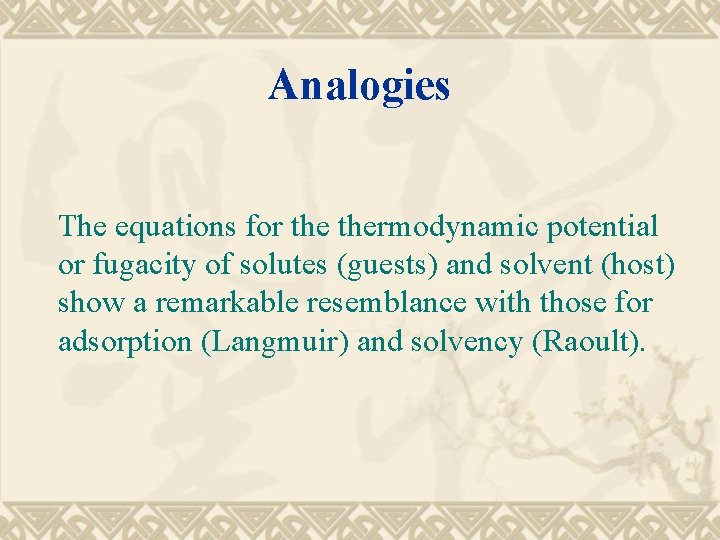 Analogies

The equations for the thermodynamic potential or fugacity of solutes (guests) and solvent (host) show a remarkable resemblance with those for adsorption (Langmuir) and solvency (Raoult).